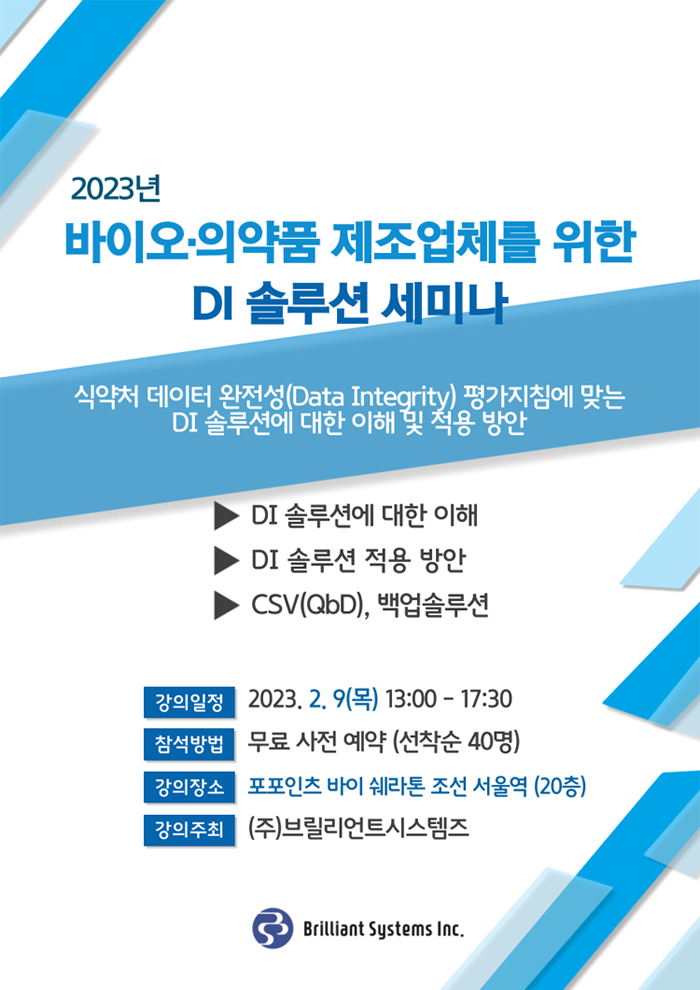 2023년
바이오·의약품 제조업체를 위한
DI 솔루션 세미나

식약처 데이터 완전성(Data Integrity) 평가지침에 맞는
DI 솔루션에 대한 이해 및 적용 방안

▶ DI 솔루션에 대한 이해
▶ DI 솔루션 적용 방안
▶ CSV(QbD), 백업솔루션

강의일정 2023. 2. 9(목) 13:00 - 17:30
참석방법 무료 사전 예약 (선착순 40명)
강의장소 포포인츠 바이 쉐라톤 조선 서울역 (20층)
강의주최 (주)브릴리언트시스템즈

Brilliant Systems Inc.